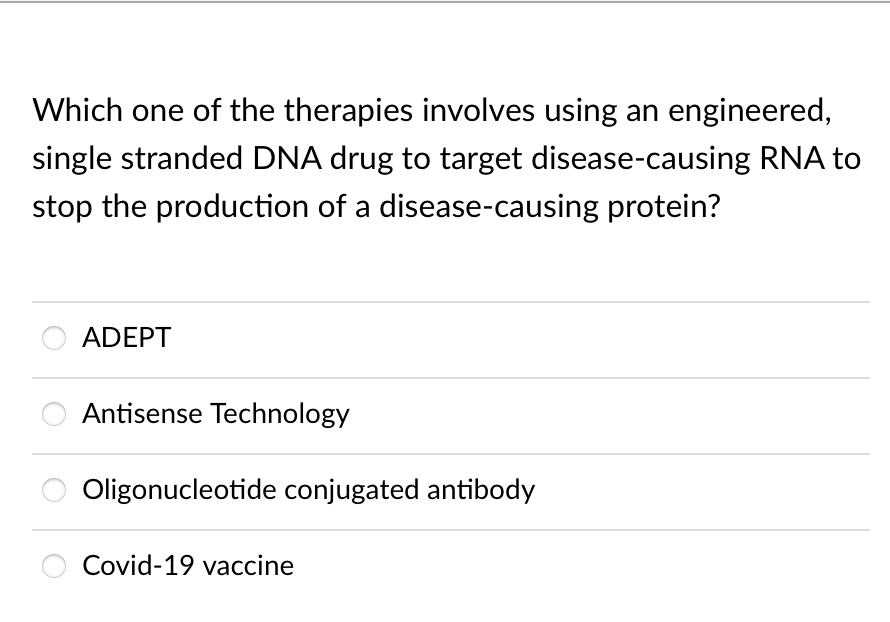 Which one of the therapies involves using an engineered, single stranded DNA drug to target disease-causing RNA to stop the production of a disease-causing protein?

ADEPT

Antisense Technology

Oligonucleotide conjugated antibody

Covid-19 vaccine